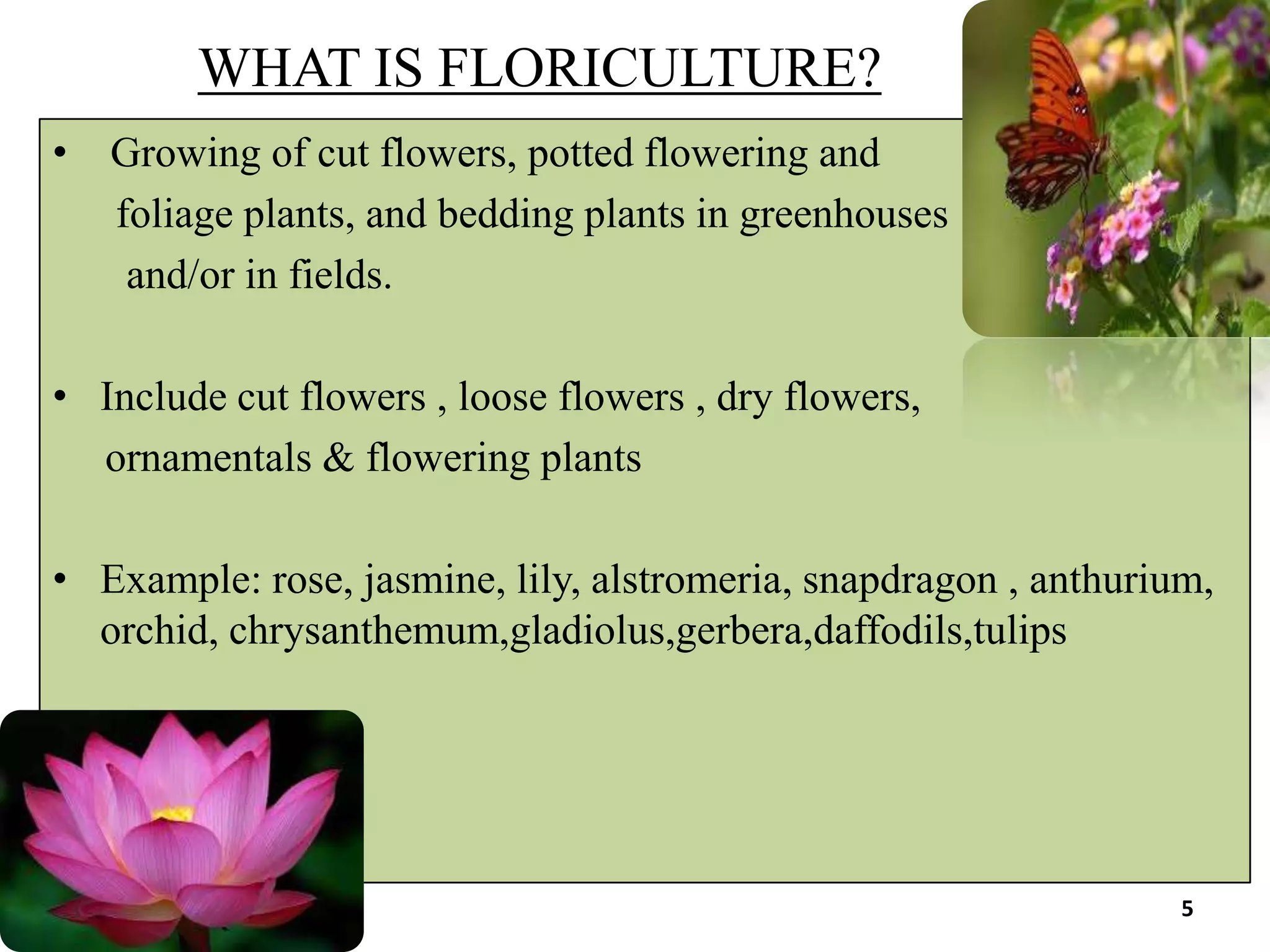 WHAT IS FLORICULTURE?

• Growing of cut flowers, potted flowering and foliage plants, and bedding plants in greenhouses and/or in fields.

• Include cut flowers , loose flowers , dry flowers, ornamentals & flowering plants

• Example: rose, jasmine, lily, alstromeria, snapdragon , anthurium, orchid, chrysanthemum,gladiolus,gerbera,daffodils,tulips

5